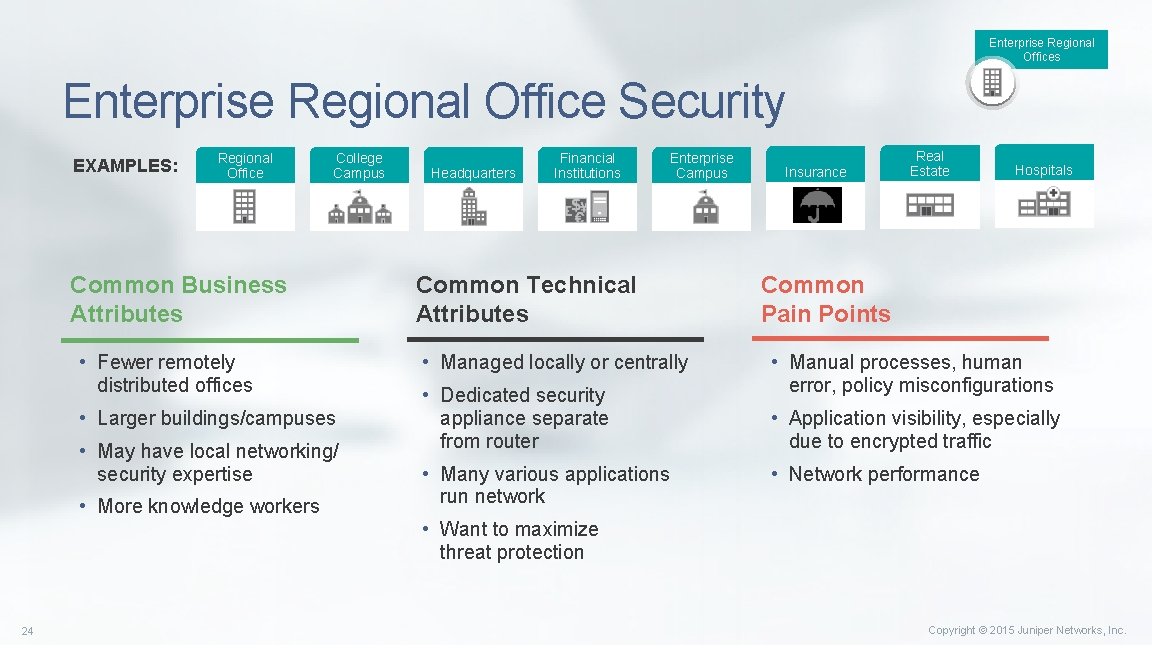 Enterprise Regional Offices

Enterprise Regional Office Security

EXAMPLES:

Regional Office

College Campus

Headquarters

Financial Institutions

Enterprise Campus

Insurance

Real Estate

Hospitals

Common Business Attributes

• Fewer remotely distributed offices

• Larger buildings/campuses

• May have local networking/ security expertise

• More knowledge workers

Common Technical Attributes

• Managed locally or centrally

• Dedicated security appliance separate from router

• Many various applications run network

• Want to maximize threat protection

Common Pain Points

• Manual processes, human error, policy misconfigurations

• Application visibility, especially due to encrypted traffic

• Network performance

24

Copyright © 2015 Juniper Networks, Inc.